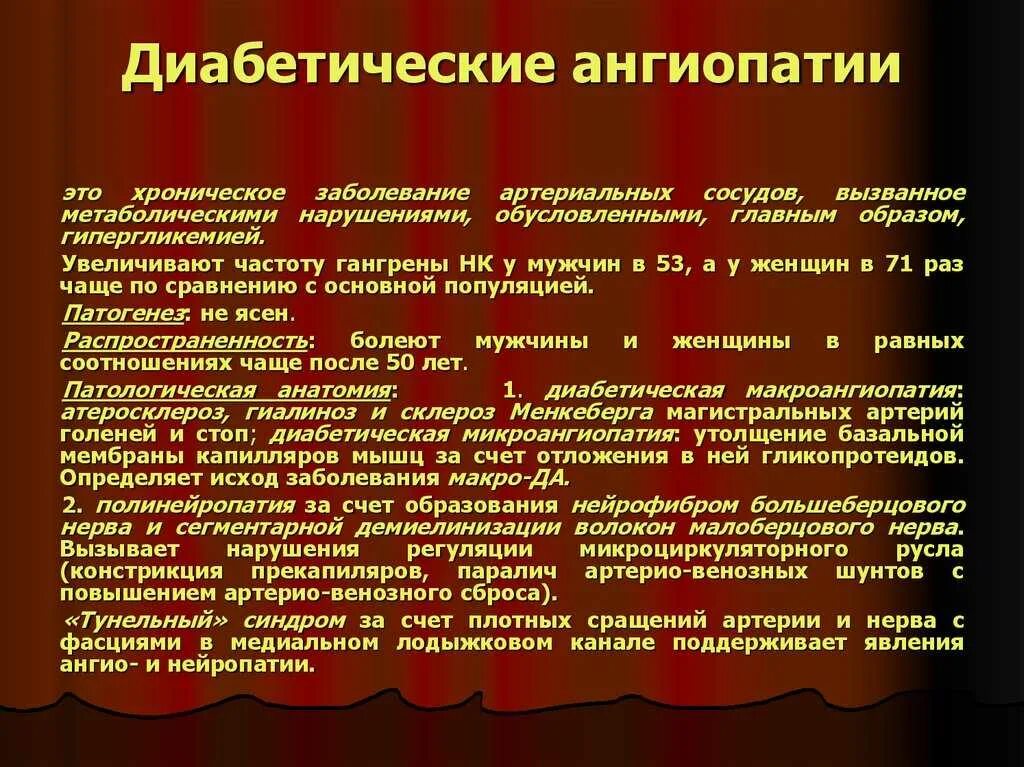 Диабетические ангиопатии

это хроническое заболевание артериальных сосудов, вызванное метаболическими нарушениями, обусловленными, главным образом, гипергликемией.

Увеличивают частоту гангрены НК у мужчин в 53, а у женщин в 71 раз чаще по сравнению с основной популяцией.

Патогенез: не ясен.

Распространенность: болеют мужчины и женщины в равных соотношениях чаще после 50 лет.

Патологическая анатомия: 1. диабетическая макроангиопатия: атеросклероз, гиалиноз и склероз Менкеберга магистральных артерий голеней и стоп; диабетическая микроангиопатия: утолщение базальной мембраны капилляров мышц за счет отложения в ней гликопротеидов. Определяет исход заболевания макро-ДА.

2. полинейропатия за счет образования нейрофибром большеберцового нерва и сегментарной демиелинизации волокон малоберцового нерва. Вызывает нарушения регуляции микроциркуляторного русла (констрикция прекапиляров, паралич артерио-венозных шунтов с повышением артерио-венозного сброса).

«Тунельный» синдром за счет плотных сращений артерии и нерва с фасциями в медиальном лодыжковом канале поддерживает явления ангио- и нейропатии.